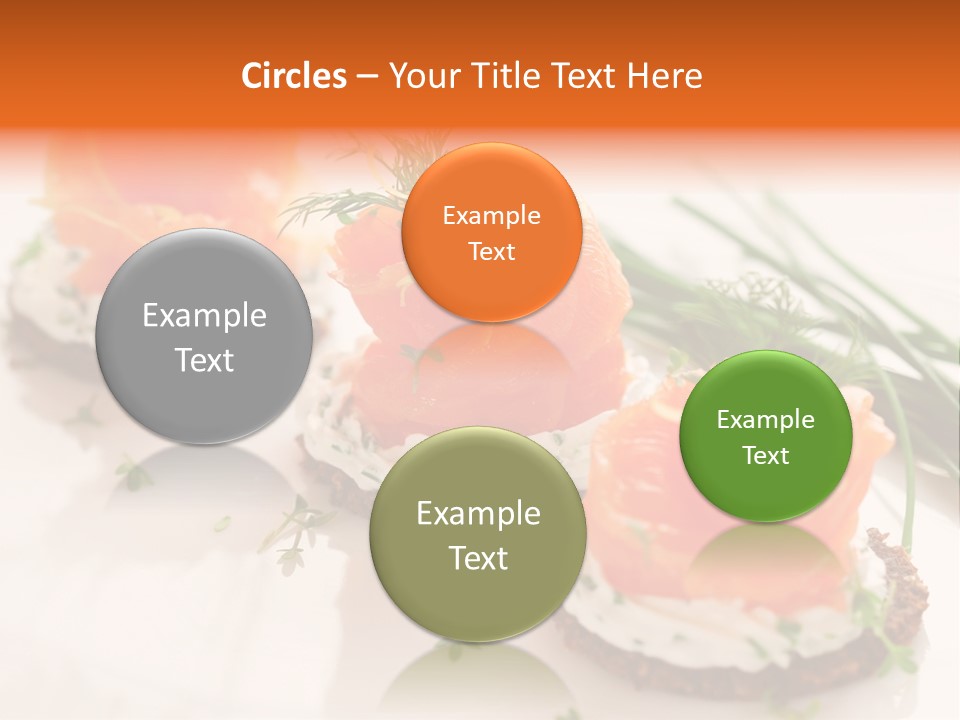 Circles – Your Title Text Here

Example Text

Example Text

Example Text

Example Text